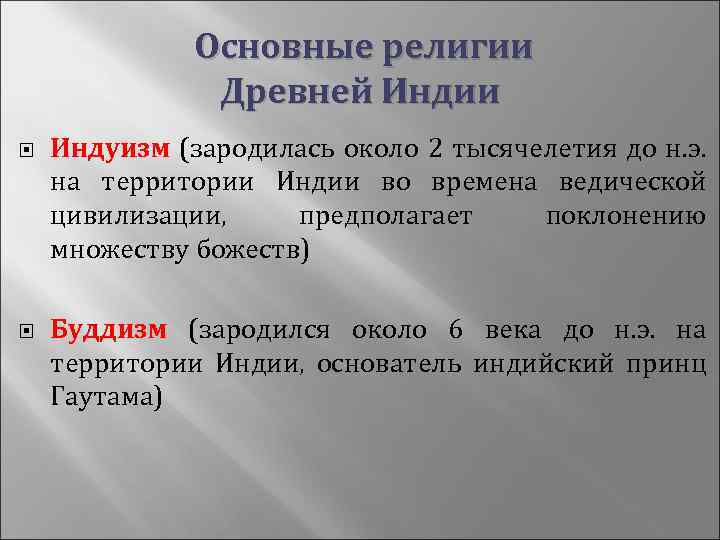 Основные религии Древней Индии

Индуизм (зародилась около 2 тысячелетия до н.э. на территории Индии во времена ведической цивилизации, предполагает поклонению множеству божеств)

Буддизм (зародился около 6 века до н.э. на территории Индии, основатель индийский принц Гаутама)